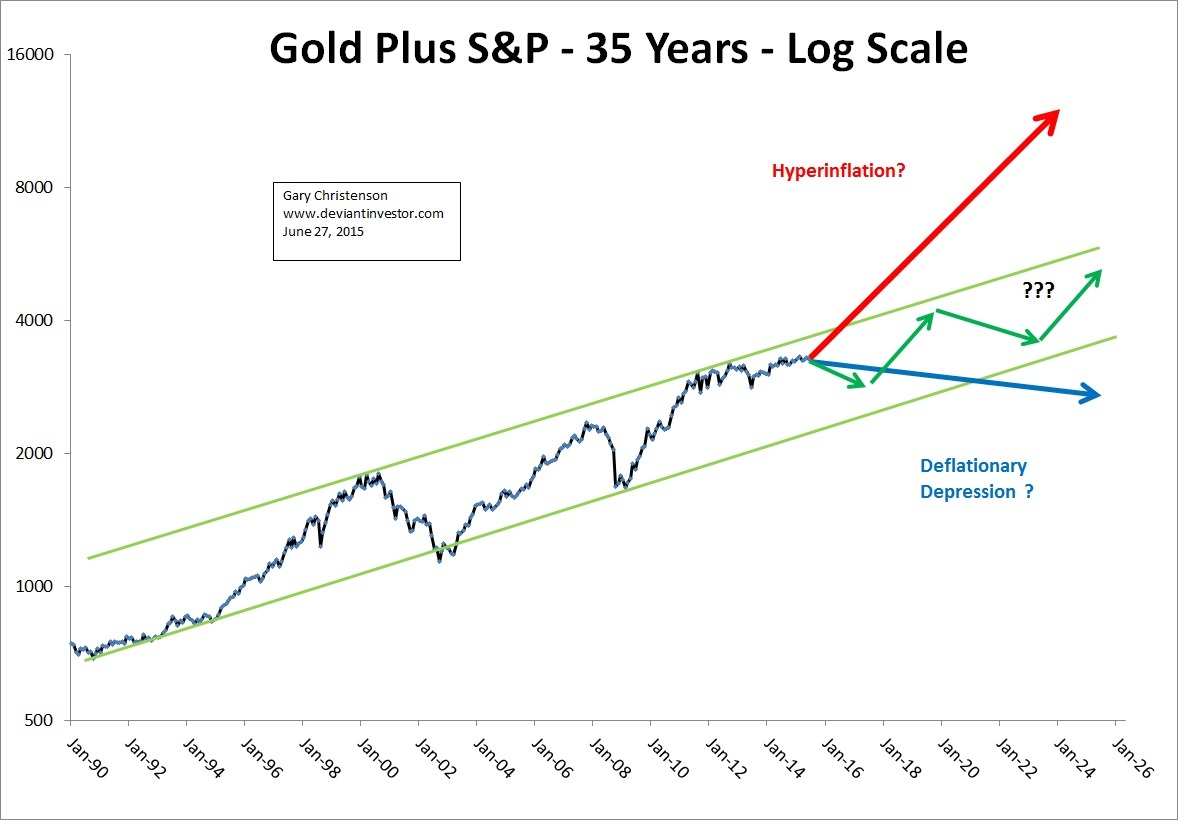 Gold Plus S&P - 35 Years - Log Scale

16000
8000
4000
2000
1000
500

Gary Christenson
www.deviantinvestor.com
June 27, 2015

Hyperinflation?

???

Deflationary Depression ?

Jan-90
Jan-92
Jan-94
Jan-96
Jan-98
Jan-00
Jan-02
Jan-04
Jan-06
Jan-08
Jan-10
Jan-12
Jan-14
Jan-16
Jan-18
Jan-20
Jan-22
Jan-24
Jan-26